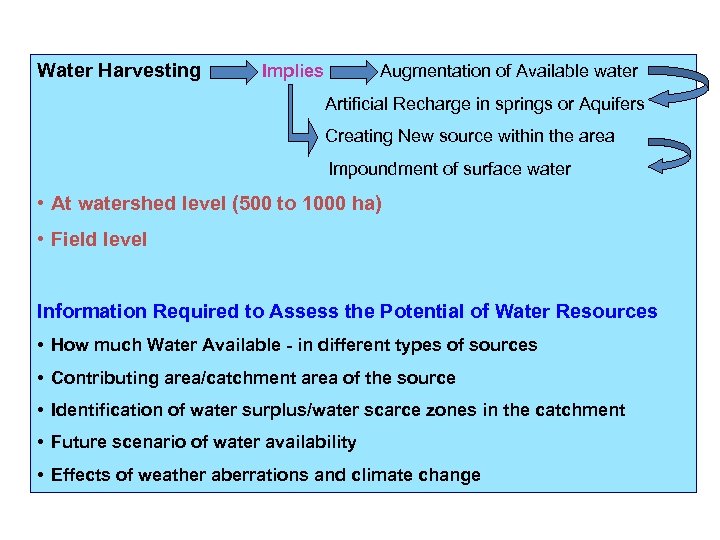 Water Harvesting Implies Augmentation of Available water

Artificial Recharge in springs or Aquifers

Creating New source within the area

Impoundment of surface water

• At watershed level (500 to 1000 ha)

• Field level

Information Required to Assess the Potential of Water Resources

• How much Water Available - in different types of sources

• Contributing area/catchment area of the source

• Identification of water surplus/water scarce zones in the catchment

• Future scenario of water availability

• Effects of weather aberrations and climate change